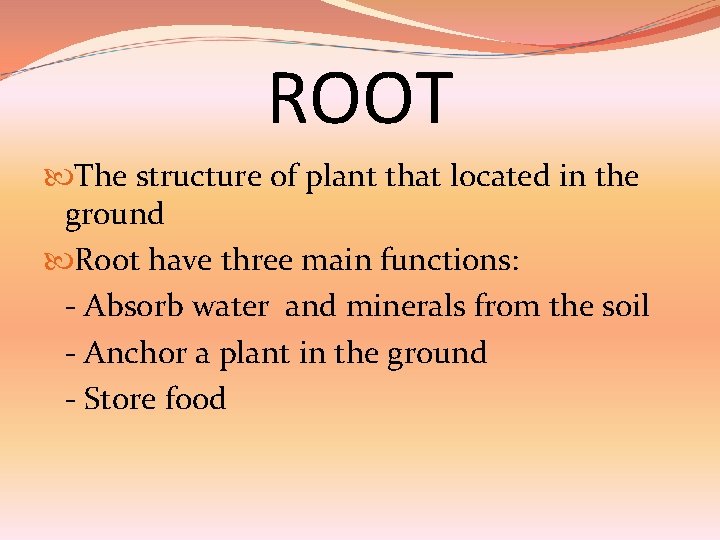 ROOT

The structure of plant that located in the ground

Root have three main functions:

- Absorb water and minerals from the soil

- Anchor a plant in the ground

- Store food